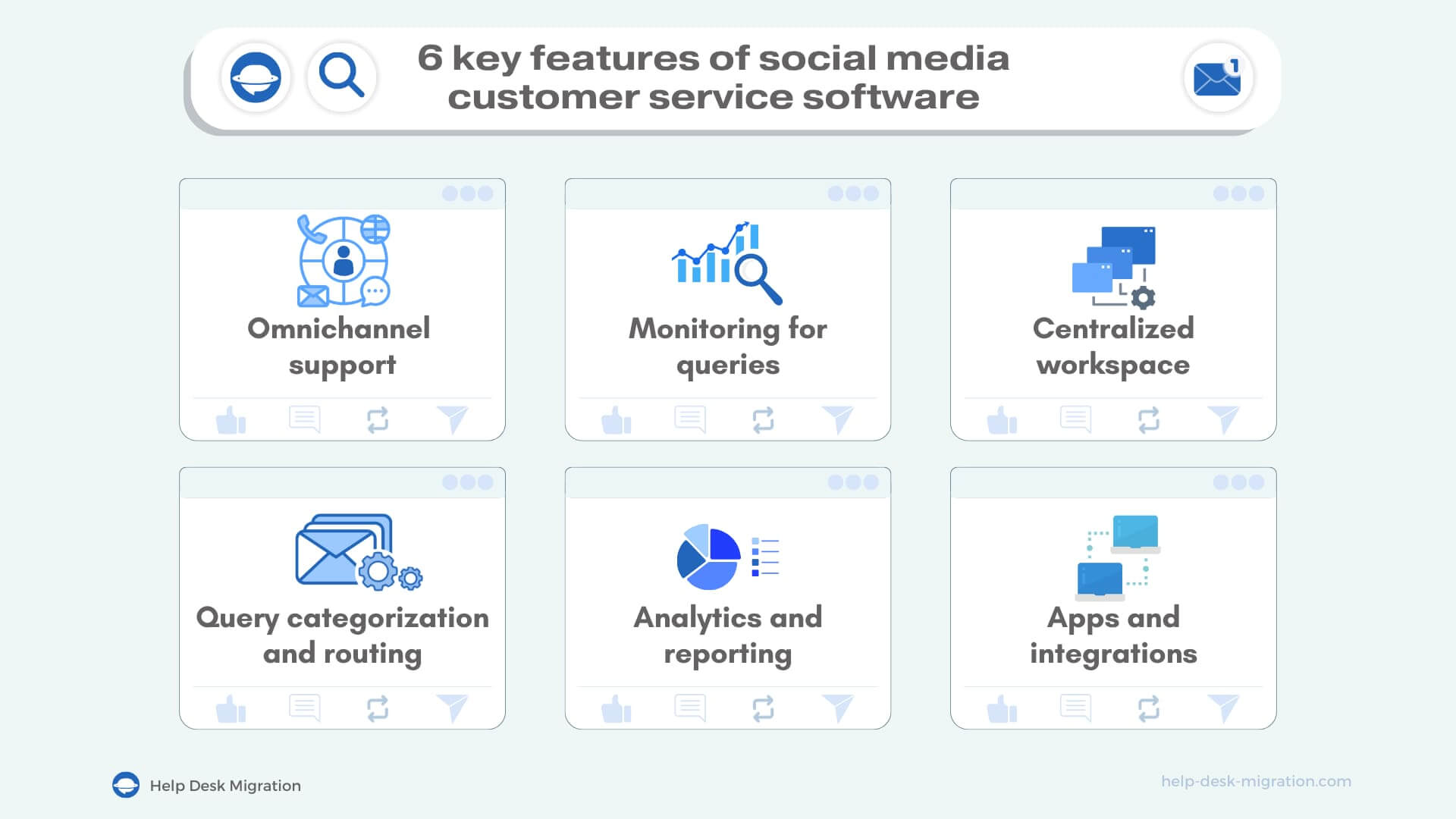 6 key features of social media customer service software

1

Omnichannel support

Monitoring for queries

Centralized workspace

Query categorization and routing

Analytics and reporting

Apps and integrations

Help Desk Migration

help-desk-migration.com